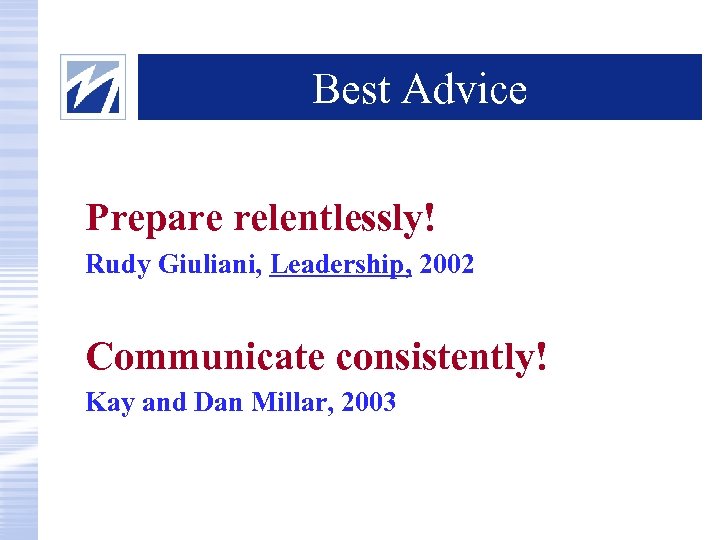 Best Advice

Prepare relentlessly!

Rudy Giuliani, Leadership, 2002

Communicate consistently!

Kay and Dan Millar, 2003